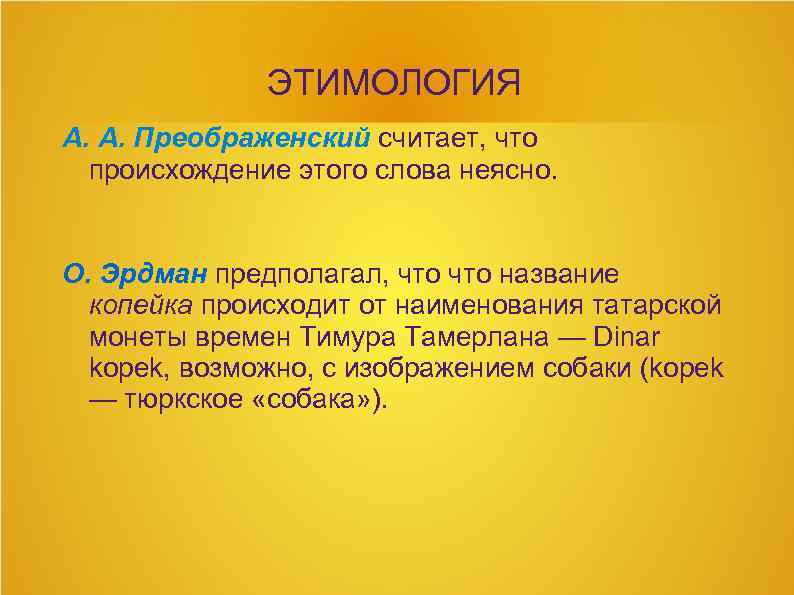 ЭТИМОЛОГИЯ

А. А. Преображенский считает, что происхождение этого слова неясно.

О. Эрдман предполагал, что что название копейка происходит от наименования татарской монеты времен Тимура Тамерлана — Dinar kopek, возможно, с изображением собаки (kopek — тюркское «собака»).